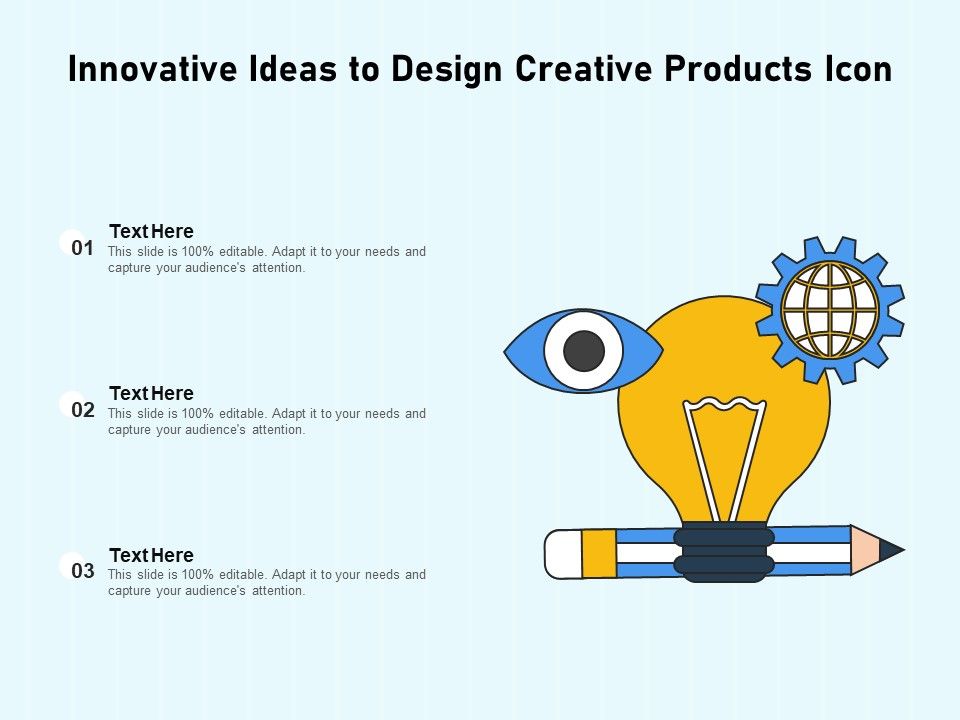 Innovative Ideas to Design Creative Products Icon

01
Text Here
This slide is 100% editable. Adapt it to your needs and capture your audience's attention.

02
Text Here
This slide is 100% editable. Adapt it to your needs and capture your audience's attention.

03
Text Here
This slide is 100% editable. Adapt it to your needs and capture your audience's attention.